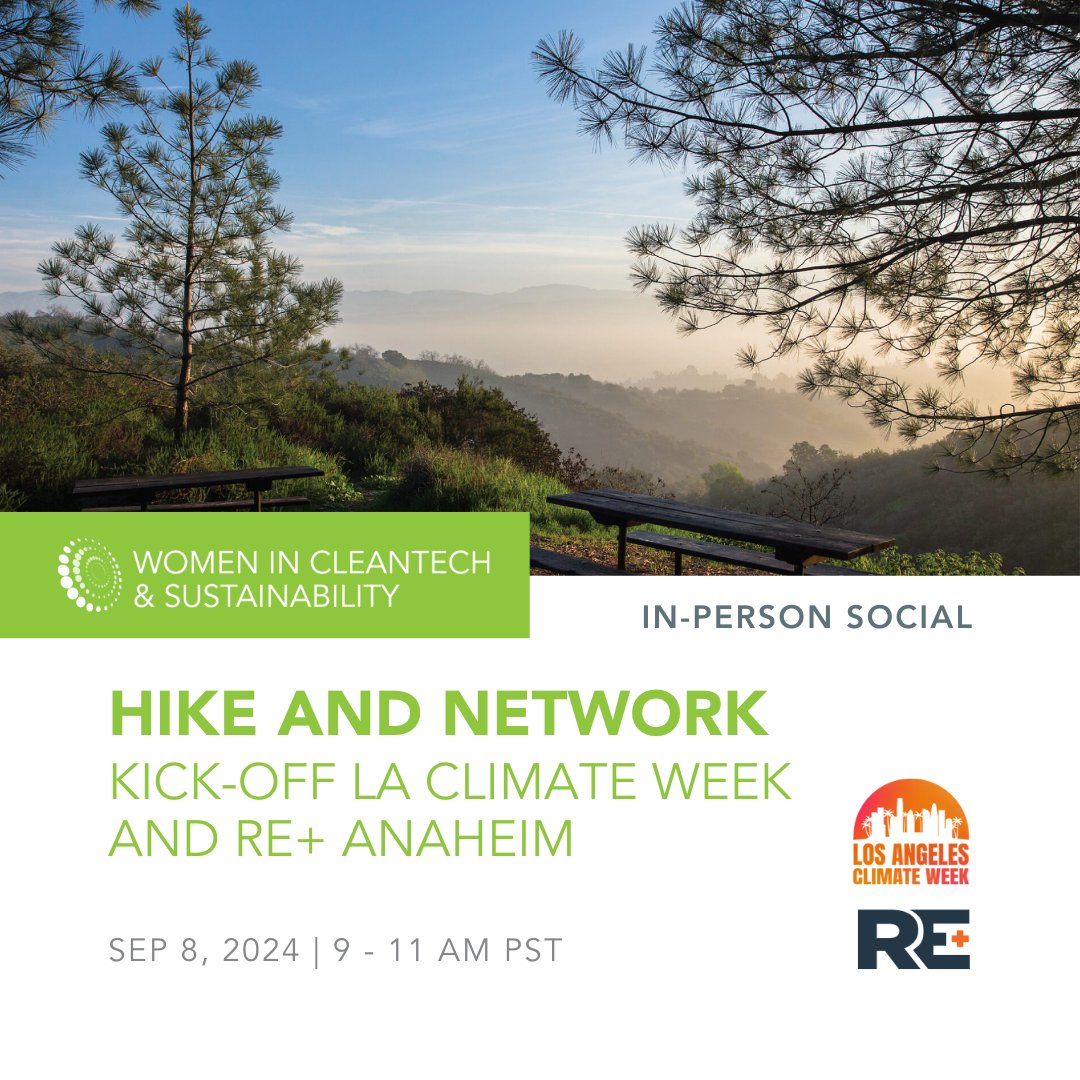 WOMEN IN CLEANTECH & SUSTAINABILITY

IN-PERSON SOCIAL

HIKE AND NETWORK

KICK-OFF LA CLIMATE WEEK AND RE+ ANAHEIM

SEP 8, 2024 | 9 - 11 AM PST

LOS ANGELES CLIMATE WEEK

RE+